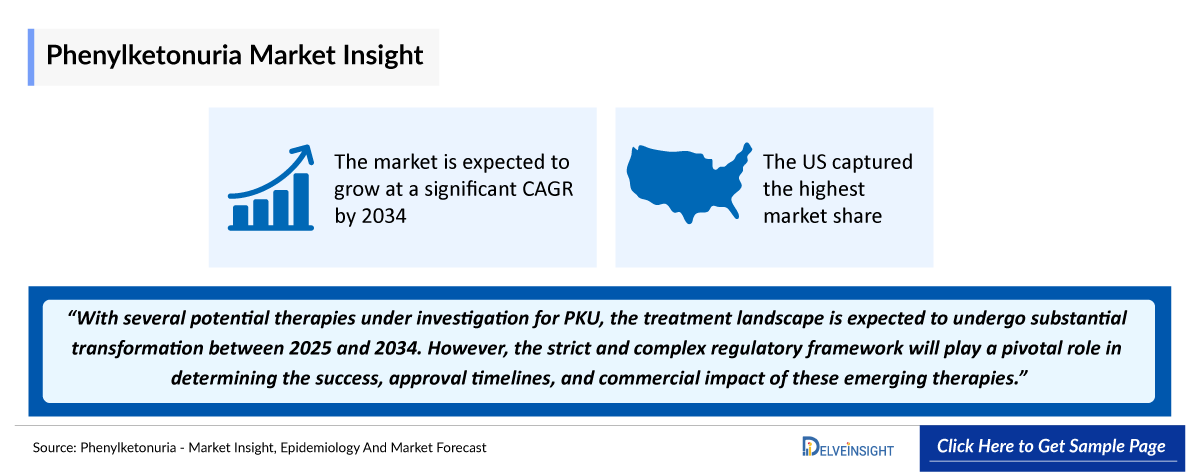 Phenylketonuria Market Insight

The market is expected to grow at a significant CAGR by 2034

The US captured the highest market share

"With several potential therapies under investigation for PKU, the treatment landscape is expected to undergo substantial transformation between 2025 and 2034. However, the strict and complex regulatory framework will play a pivotal role in determining the success, approval timelines, and commercial impact of these emerging therapies."

Source: Phenylketonuria - Market Insight, Epidemiology And Market Forecast

DELVEINSIGHT

Click Here to Get Sample Page